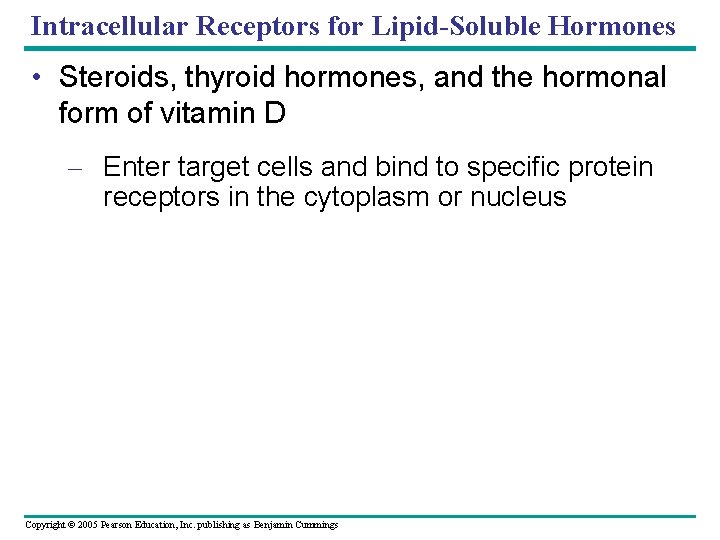 Intracellular Receptors for Lipid-Soluble Hormones

• Steroids, thyroid hormones, and the hormonal form of vitamin D

– Enter target cells and bind to specific protein receptors in the cytoplasm or nucleus

Copyright © 2005 Pearson Education, Inc. publishing as Benjamin Cummings